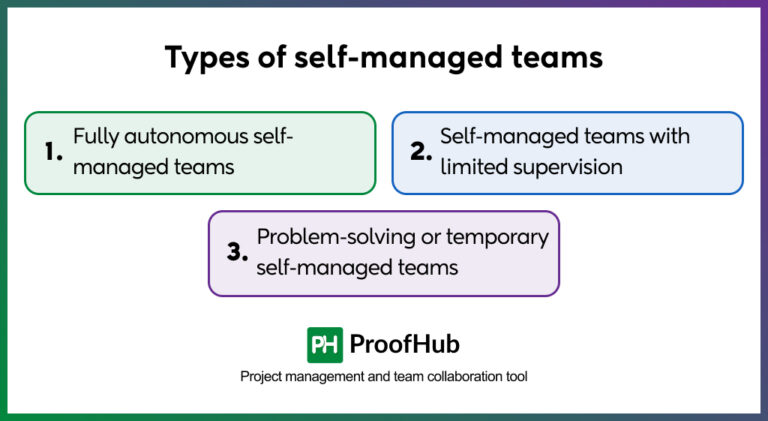 Types of self-managed teams

1. Fully autonomous self-managed teams

2. Self-managed teams with limited supervision

3. Problem-solving or temporary self-managed teams

PH ProofHub

Project management and team collaboration tool